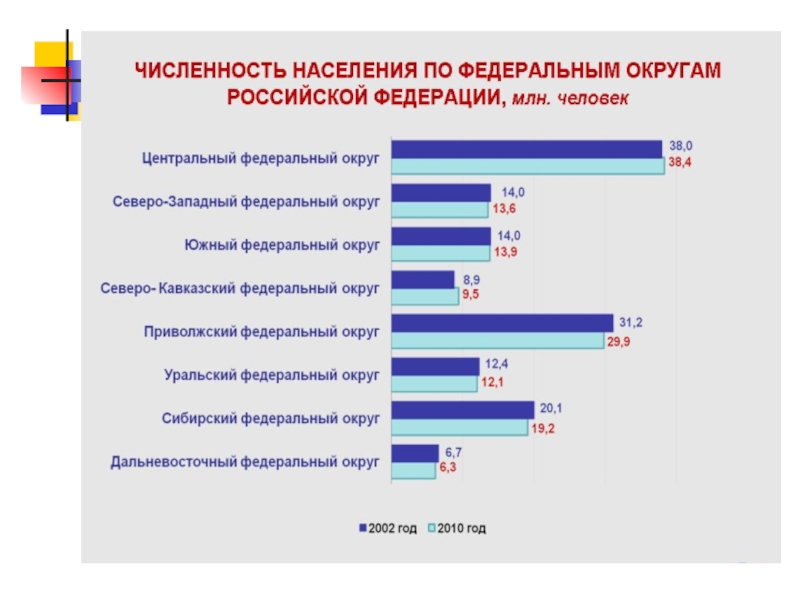 ЧИСЛЕННОСТЬ НАСЕЛЕНИЯ ПО ФЕДЕРАЛЬНЫМ ОКРУГАМ РОССИЙСКОЙ ФЕДЕРАЦИИ, млн. человек

Центральный федеральный округ 38,0 38,4
Северо-Западный федеральный округ 14,0 13,6
Южный федеральный округ 14,0 13,9
Северо- Кавказский федеральный округ 8,9 9,5
Приволжский федеральный округ 31,2 29,9
Уральский федеральный округ 12,4 12,1
Сибирский федеральный округ 20,1 19,2
Дальневосточный федеральный округ 6,7 6,3

2002 год 2010 год